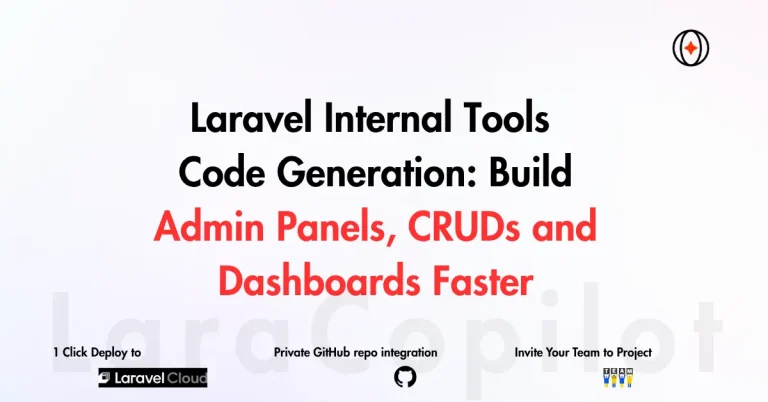 Laravel Internal Tools Code Generation: Build Admin Panels, CRUDs and Dashboards Faster

LaraCopilot

1 Click Deploy to

Laravel Cloud

Private GitHub repo integration

Invite Your Team to Project

TEAM